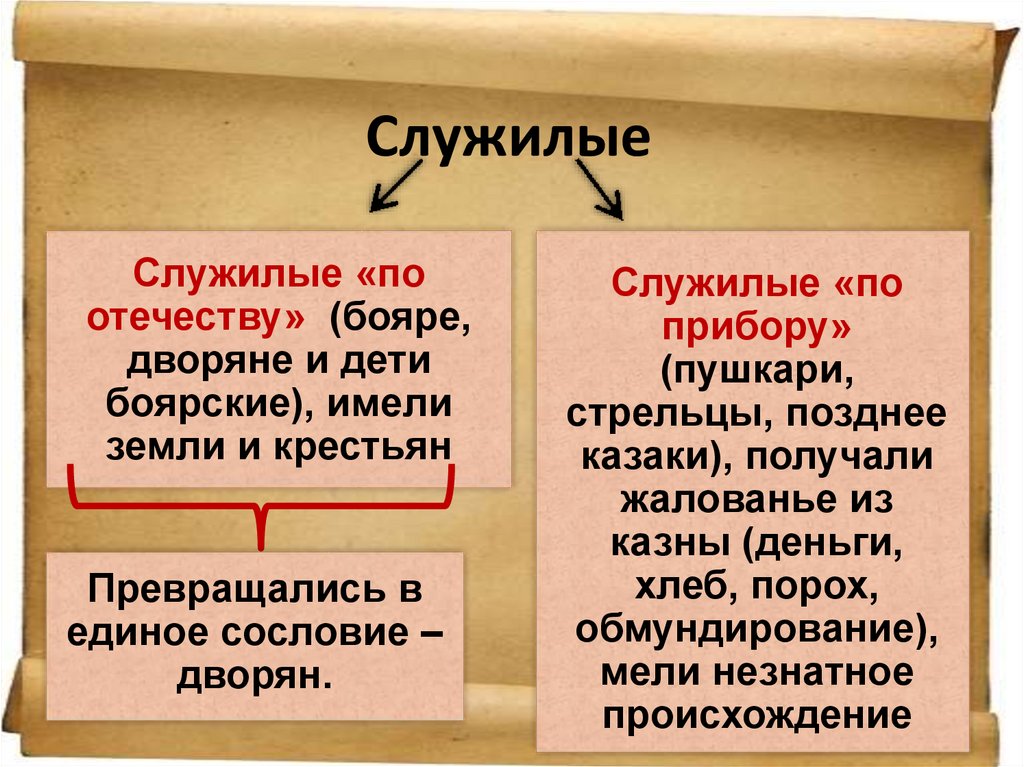 Служилые

Служилые «по отечеству» (бояре, дворяне и дети боярские), имели земли и крестьян

Превращались в единое сословие – дворян.

Служилые «по прибору» (пушкари, стрельцы, позднее казаки), получали жалованье из казны (деньги, хлеб, порох, обмундирование), мели незнатное происхождение